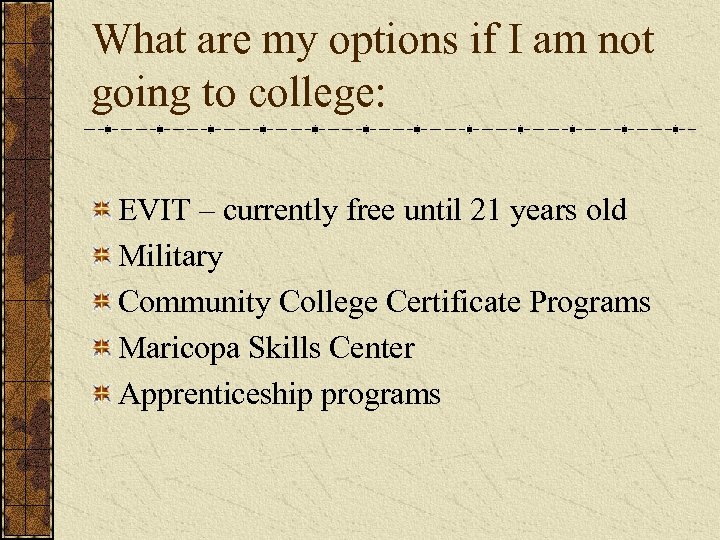 What are my options if I am not going to college:

EVIT – currently free until 21 years old
Military
Community College Certificate Programs
Maricopa Skills Center
Apprenticeship programs